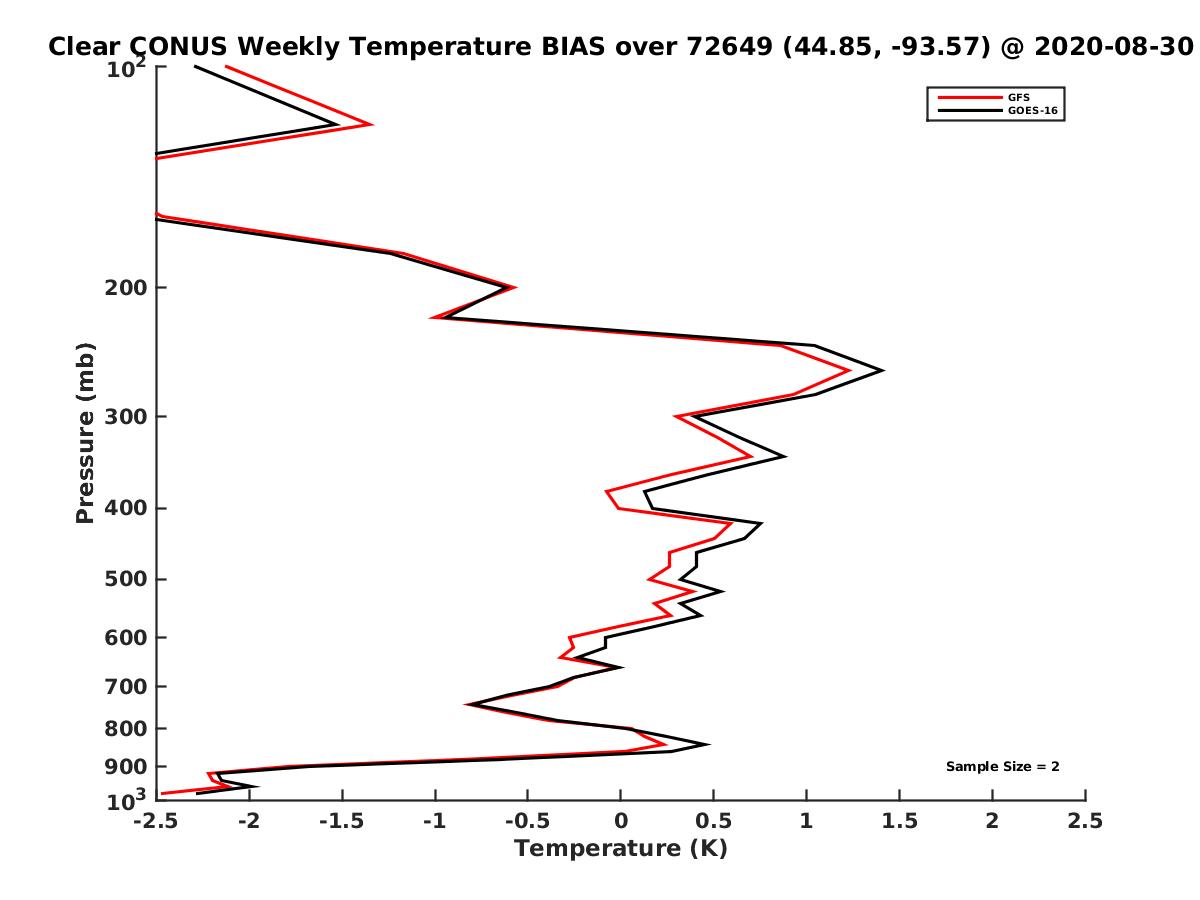 Clear CONUS Weekly Temperature BIAS over 72649 (44.85, -93.57) @ 2020-08-30

GFS
GOES-16

Pressure (mb)

$10^2$
200
300
400
500
600
700
800
900
$10^3$

Sample Size = 2

-2.5 -2 -1.5 -1 -0.5 0 0.5 1 1.5 2 2.5

Temperature (K)